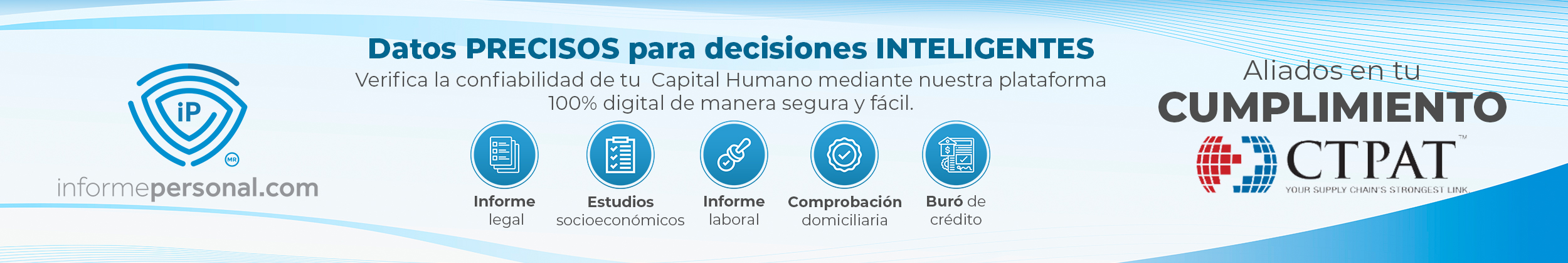 iP
MR
informepersonal.com

Datos PRECISOS para decisiones INTELIGENTES
Verifica la confiabilidad de tu Capital Humano mediante nuestra plataforma 100% digital de manera segura y fácil.

Informe legal

Estudios socioeconómicos

Informe laboral

Comprobación domiciliaria

Buró de crédito

Aliados en tu
CUMPLIMIENTO
CTPAT™
YOUR SUPPLY CHAIN'S STRONGEST LINK